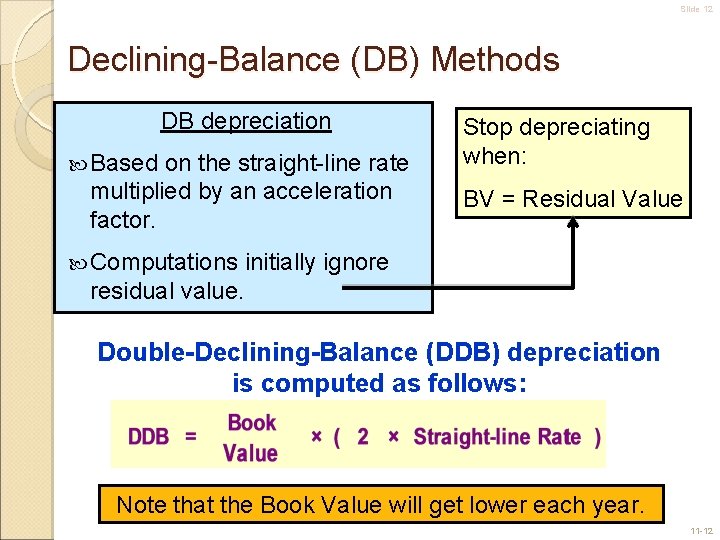 Slide 12

Declining-Balance (DB) Methods

DB depreciation

Based on the straight-line rate multiplied by an acceleration factor.

Computations initially ignore residual value.

Stop depreciating when:

BV = Residual Value

Double-Declining-Balance (DDB) depreciation is computed as follows:

DDB = Book Value × ( 2 × Straight-line Rate )

Note that the Book Value will get lower each year.

11-12